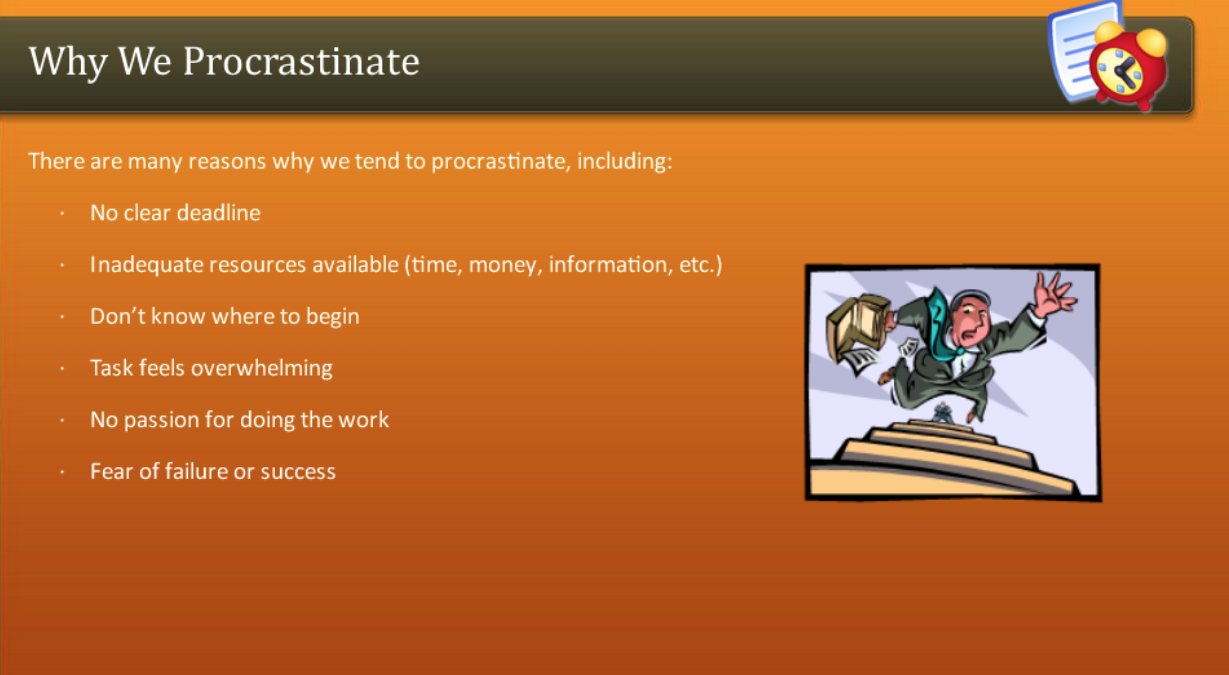 Why We Procrastinate

There are many reasons why we tend to procrastinate, including:

· No clear deadline
· Inadequate resources available (time, money, information, etc.)
· Don't know where to begin
· Task feels overwhelming
· No passion for doing the work
· Fear of failure or success